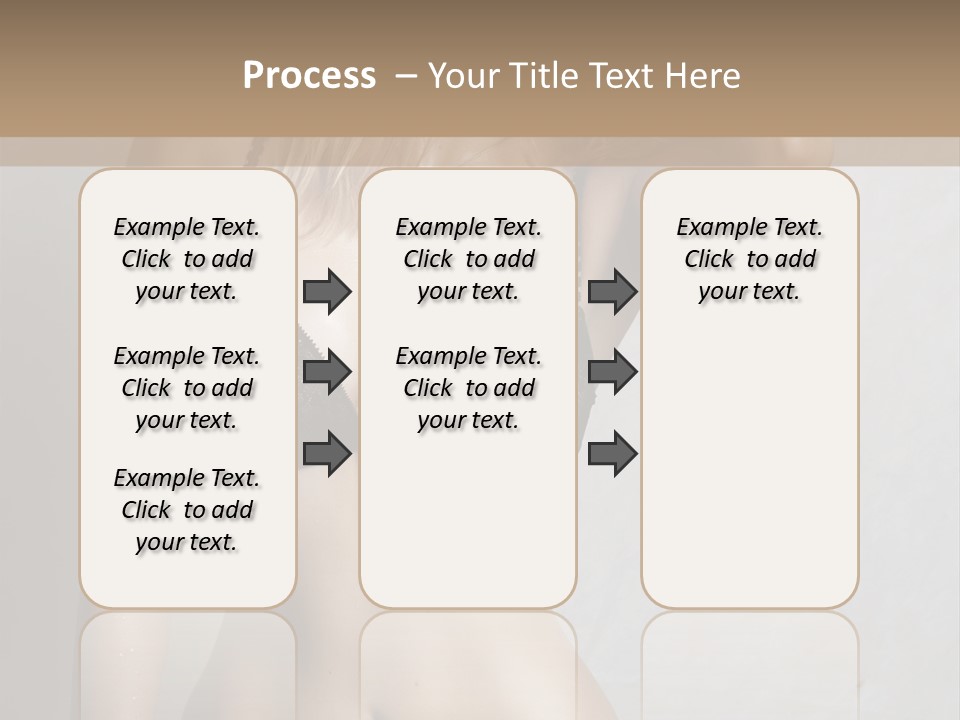 Process – Your Title Text Here

Example Text. Click to add your text.

Example Text. Click to add your text.

Example Text. Click to add your text.

Example Text. Click to add your text.

Example Text. Click to add your text.

Example Text. Click to add your text.